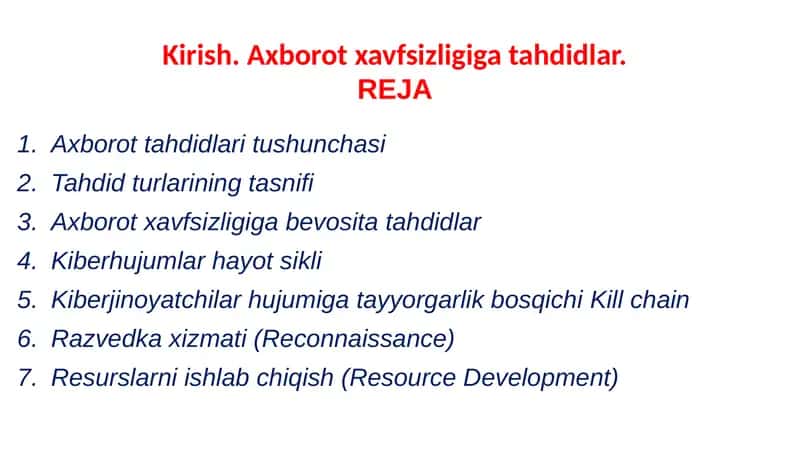 Kirish. Axborot xavfsizligiga tahdidlar.
REJA

1. Axborot tahdidlari tushunchasi
2. Tahdid turlarining tasnifi
3. Axborot xavfsizligiga bevosita tahdidlar
4. Kiberhujumlar hayot sikli
5. Kiberjinoyatchilar hujumiga tayyorgarlik bosqichi Kill chain
6. Razvedka xizmati (Reconnaissance)
7. Resurslarni ishlab chiqish (Resource Development)